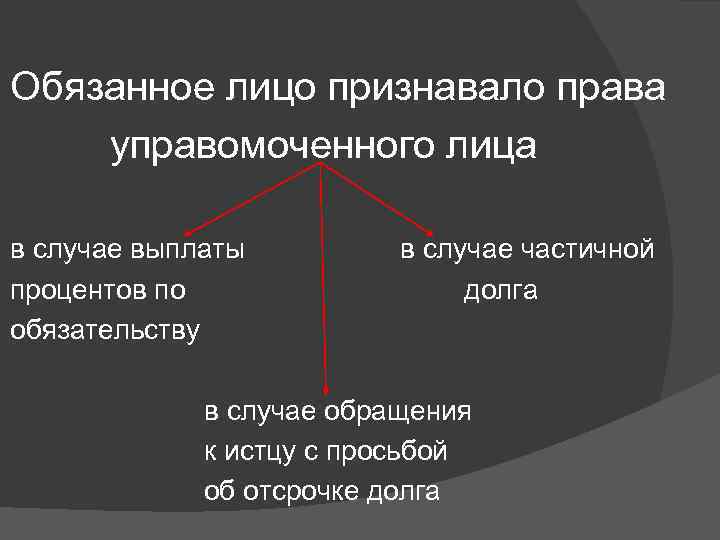 Обязанное лицо признавало права управомоченного лица

в случае выплаты процентов по обязательству

в случае частичной долга

в случае обращения к истцу с просьбой об отсрочке долга